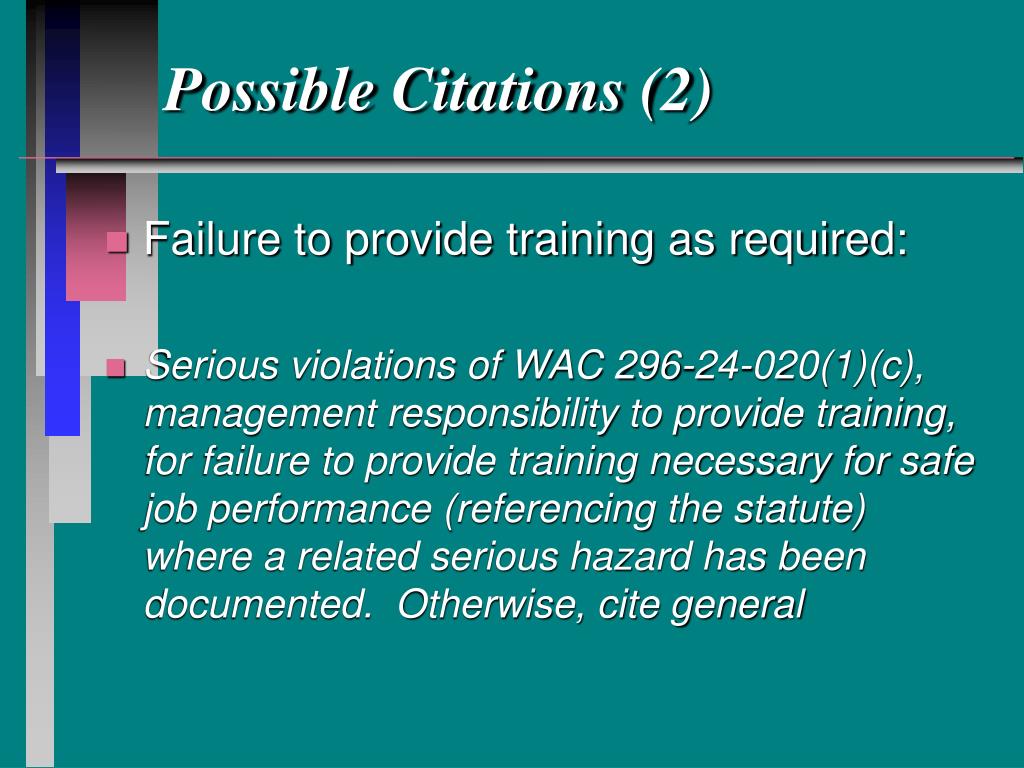 Possible Citations (2)

Failure to provide training as required:

Serious violations of WAC 296-24-020(1)(c), management responsibility to provide training, for failure to provide training necessary for safe job performance (referencing the statute) where a related serious hazard has been documented. Otherwise, cite general